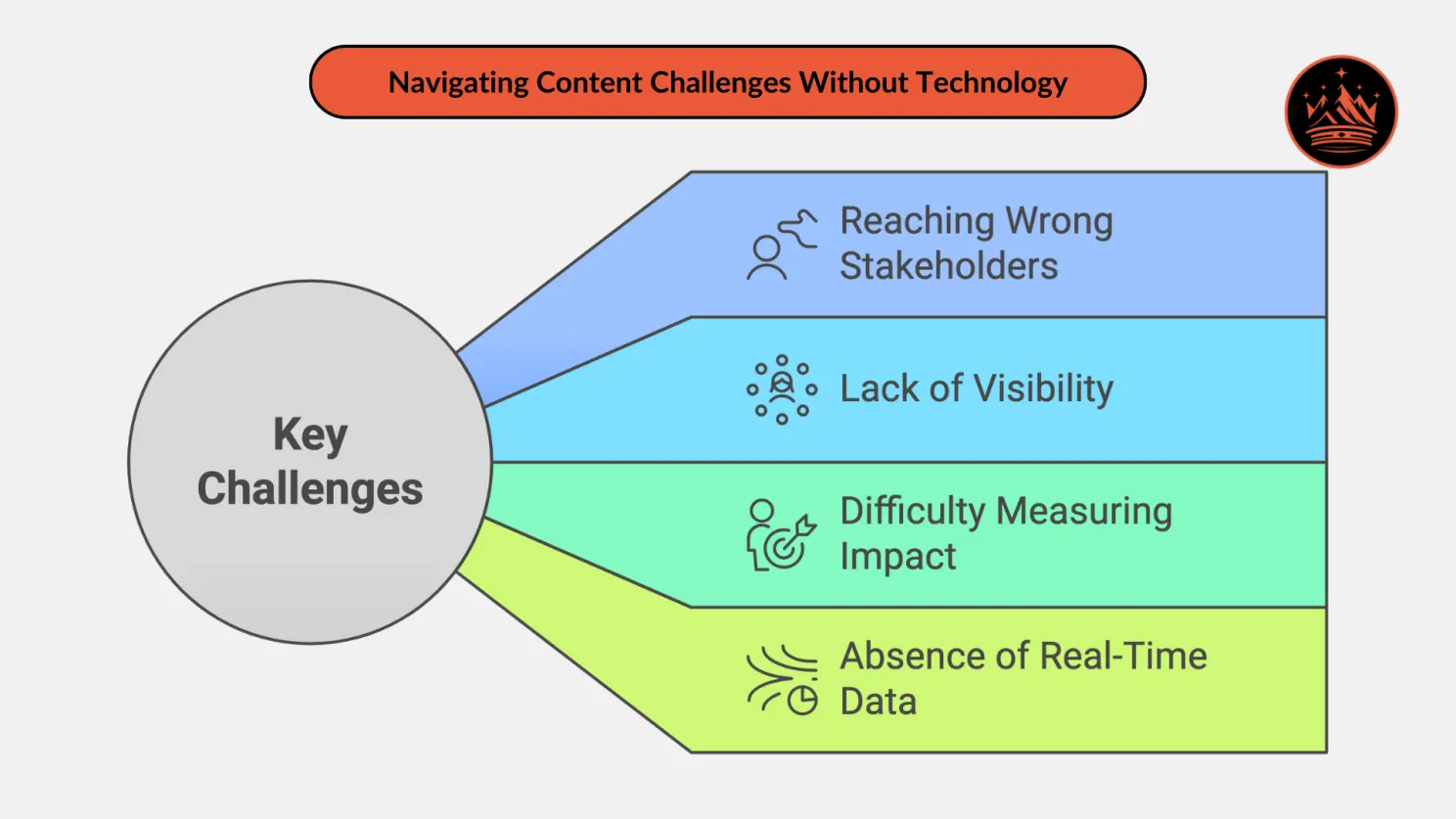 Navigating Content Challenges Without Technology

Key Challenges

Reaching Wrong Stakeholders

Lack of Visibility

Difficulty Measuring Impact

Absence of Real-Time Data